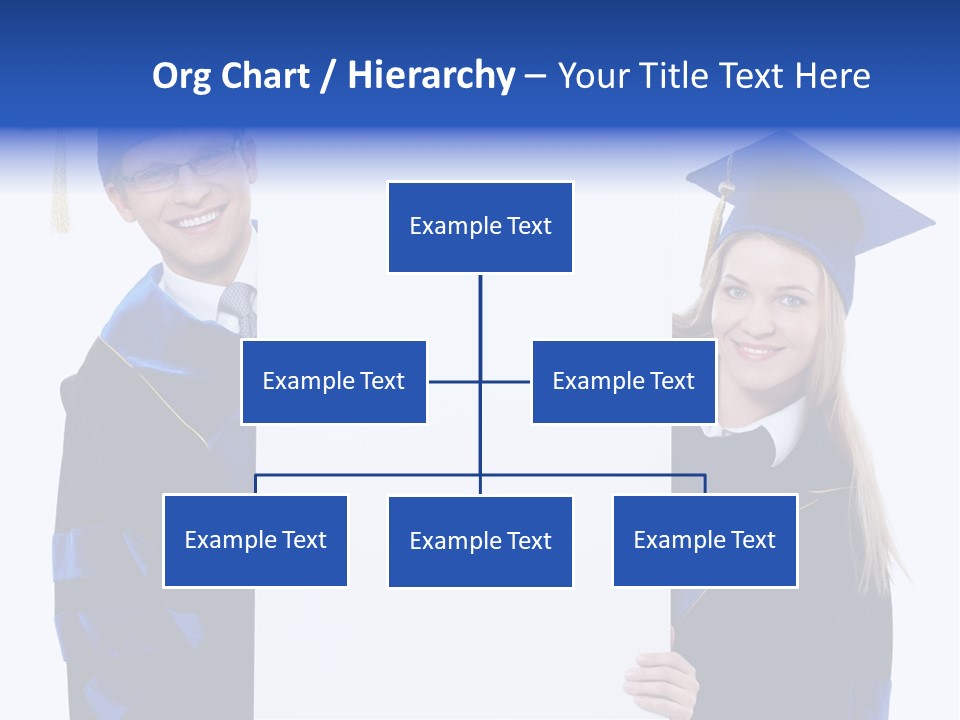 Org Chart / Hierarchy – Your Title Text Here

Example Text

Example Text

Example Text

Example Text

Example Text

Example Text